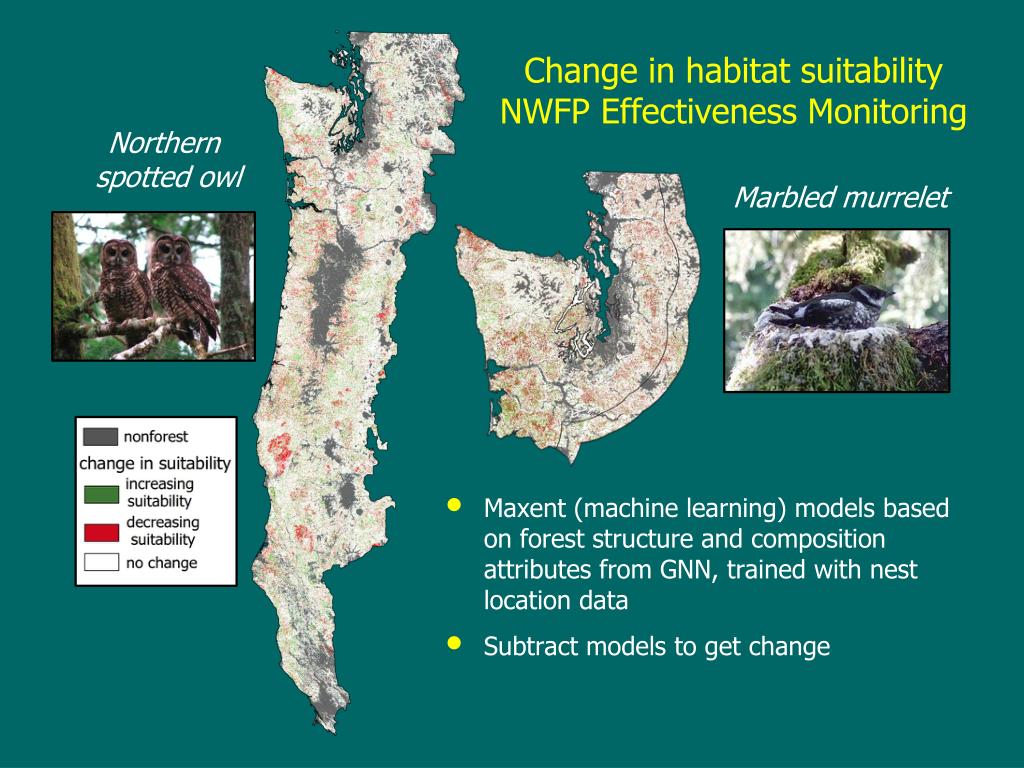 Change in habitat suitability
NWFP Effectiveness Monitoring

Northern spotted owl

Marbled murrelet

nonforest
change in suitability
increasing suitability
decreasing suitability
no change

• Maxent (machine learning) models based on forest structure and composition attributes from GNN, trained with nest location data

• Subtract models to get change